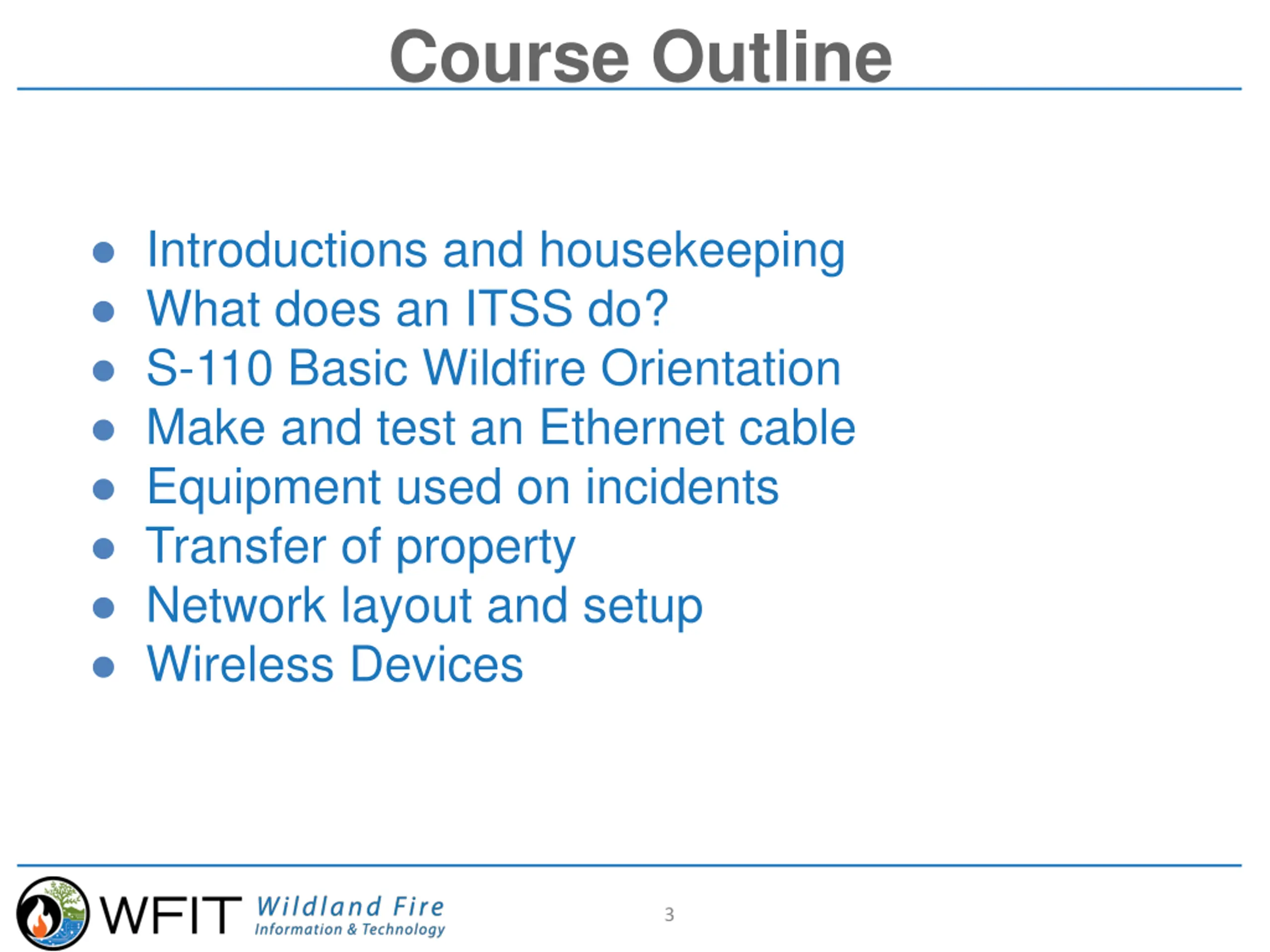 Course Outline

- Introductions and housekeeping
- What does an ITSS do?
- S-110 Basic Wildfire Orientation
- Make and test an Ethernet cable
- Equipment used on incidents
- Transfer of property
- Network layout and setup
- Wireless Devices

WFIT Wildland Fire Information & Technology

3